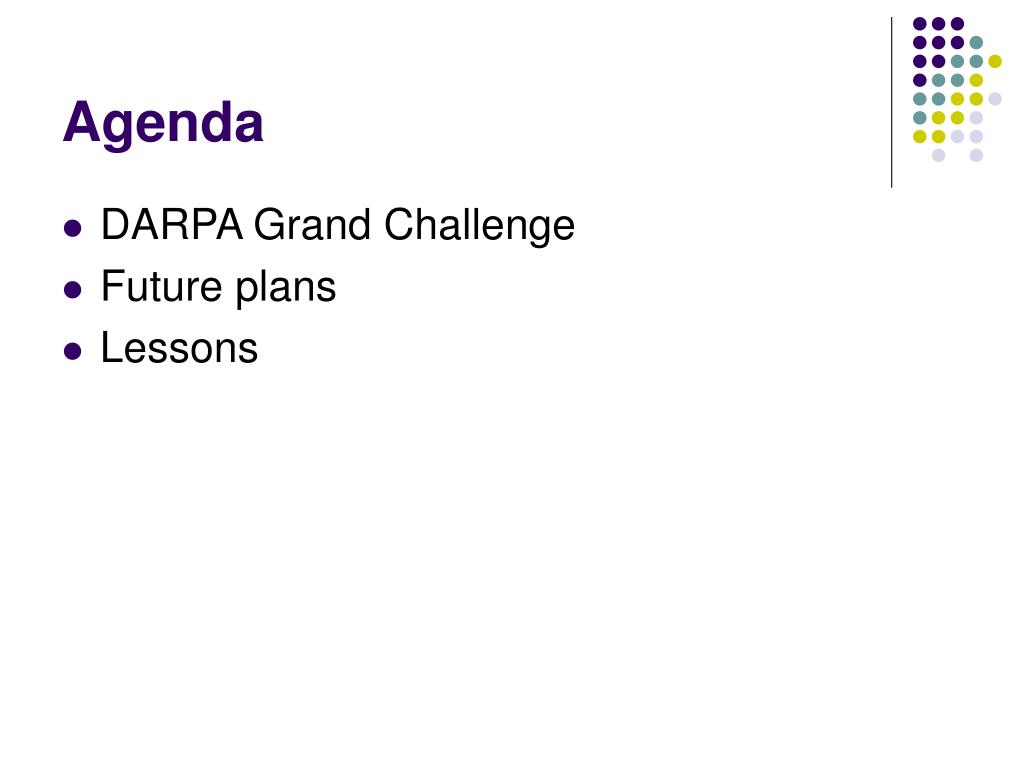 Agenda

- DARPA Grand Challenge
- Future plans
- Lessons